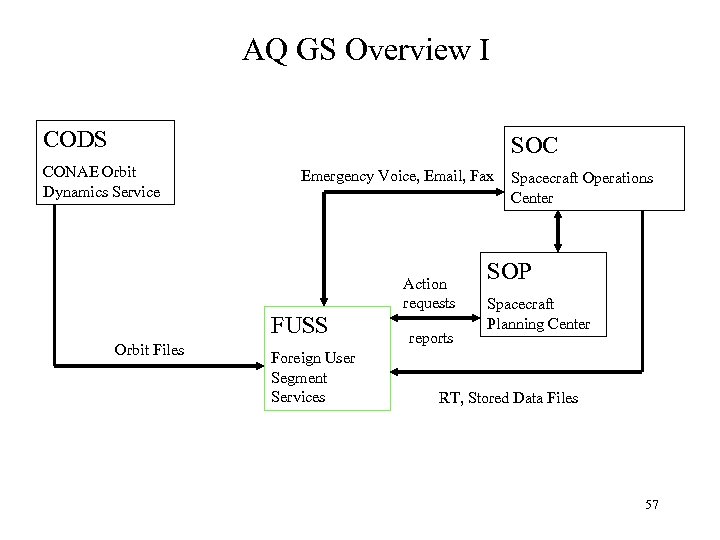 AQ GS Overview I

CODS

CONAE Orbit Dynamics Service

Emergency Voice, Email, Fax

SOC

Spacecraft Operations Center

SOP

Spacecraft Planning Center

Action requests

reports

FUSS

Foreign User Segment Services

Orbit Files

RT, Stored Data Files

57